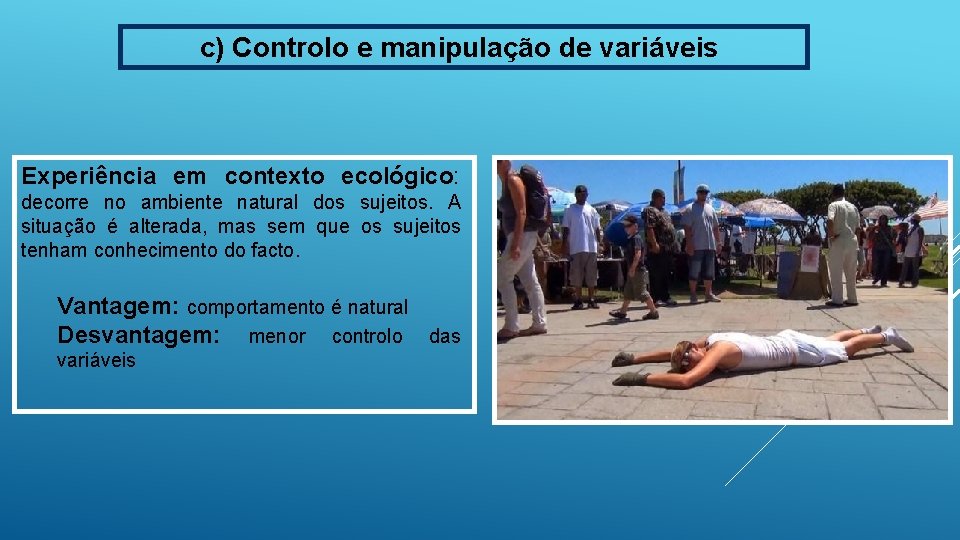 c) Controlo e manipulação de variáveis

Experiência em contexto ecológico: decorre no ambiente natural dos sujeitos. A situação é alterada, mas sem que os sujeitos tenham conhecimento do facto.

Vantagem: comportamento é natural
Desvantagem: menor controlo das variáveis